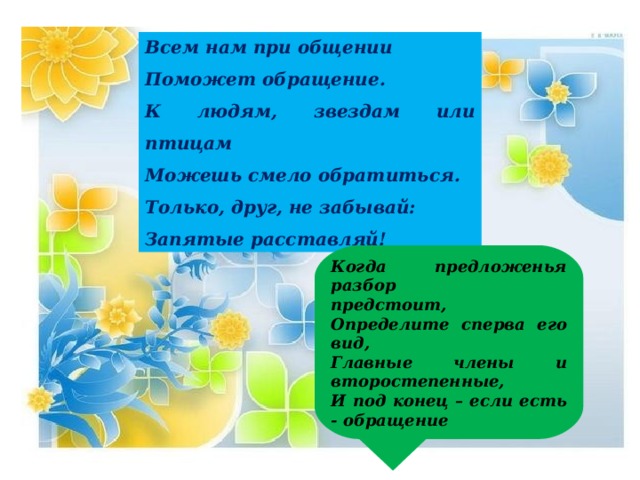 Всем нам при общении
Поможет обращение.
К людям, звездам или птицам
Можешь смело обратиться.
Только, друг, не забывай:
Запятые расставляй!

Когда предложенья разбор предстоит,
Определите сперва его вид,
Главные члены и второстепенные,
И под конец – если есть - обращение